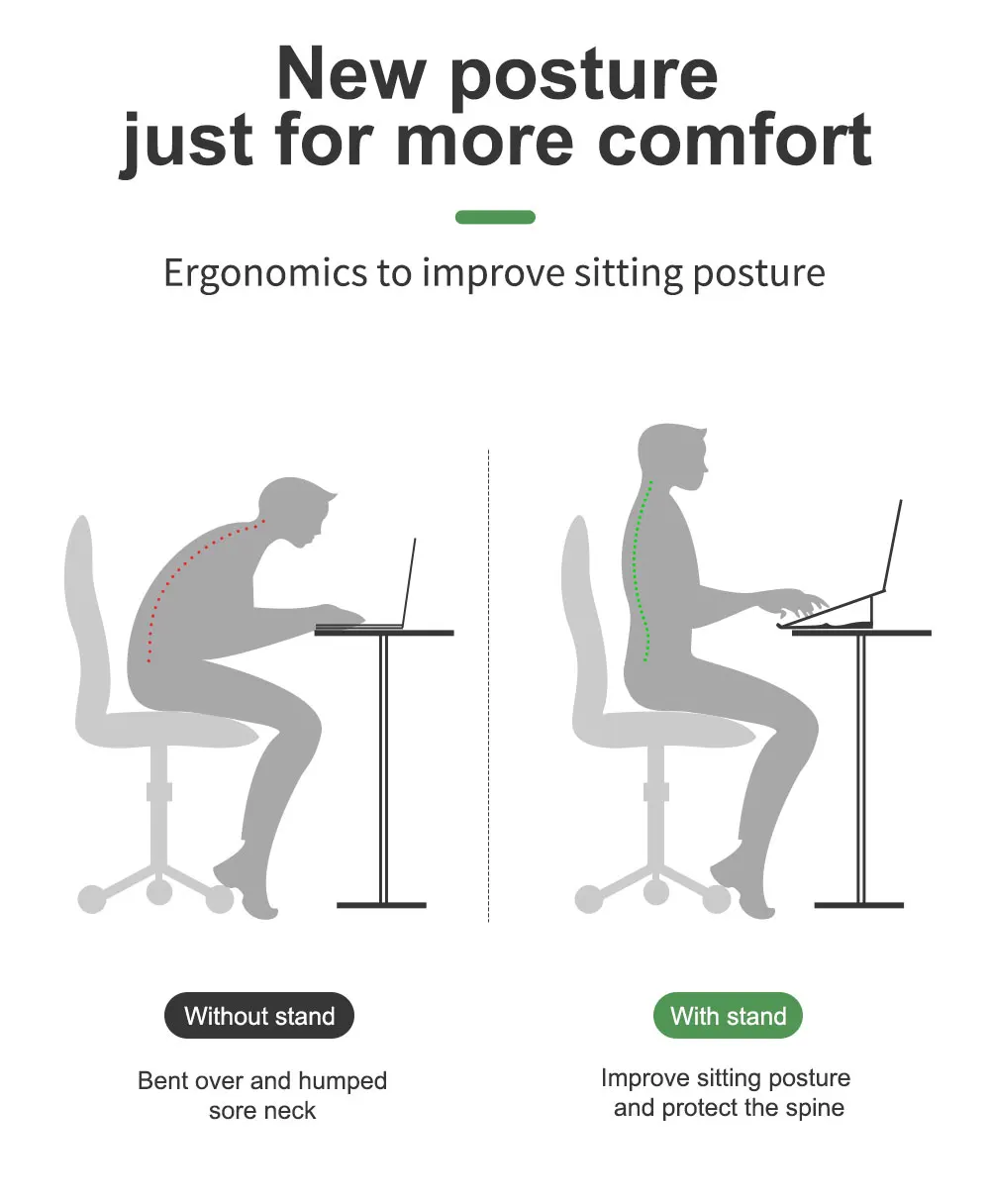 New posture
just for more comfort

Ergonomics to improve sitting posture

Without stand

Bent over and humped
sore neck

With stand

Improve sitting posture
and protect the spine